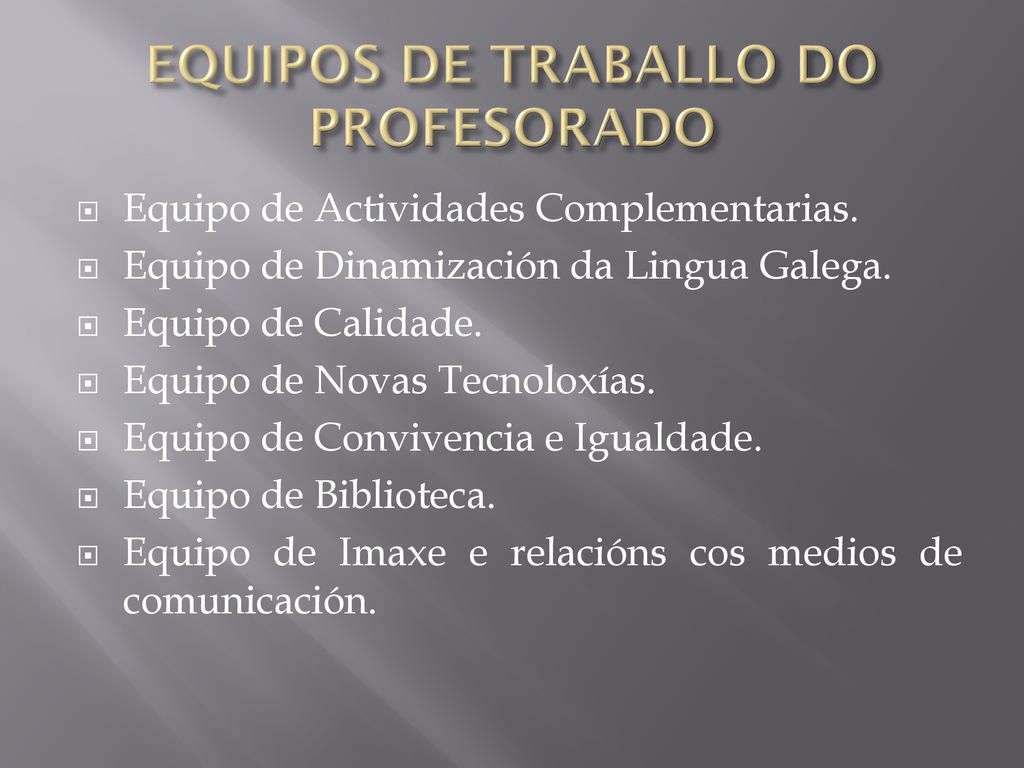 EQUIPOS DE TRABALLO DO PROFESORADO

Equipo de Actividades Complementarias.
Equipo de Dinamización da Lingua Galega.
Equipo de Calidade.
Equipo de Novas Tecnoloxías.
Equipo de Convivencia e Igualdade.
Equipo de Biblioteca.
Equipo de Imaxe e relacións cos medios de comunicación.